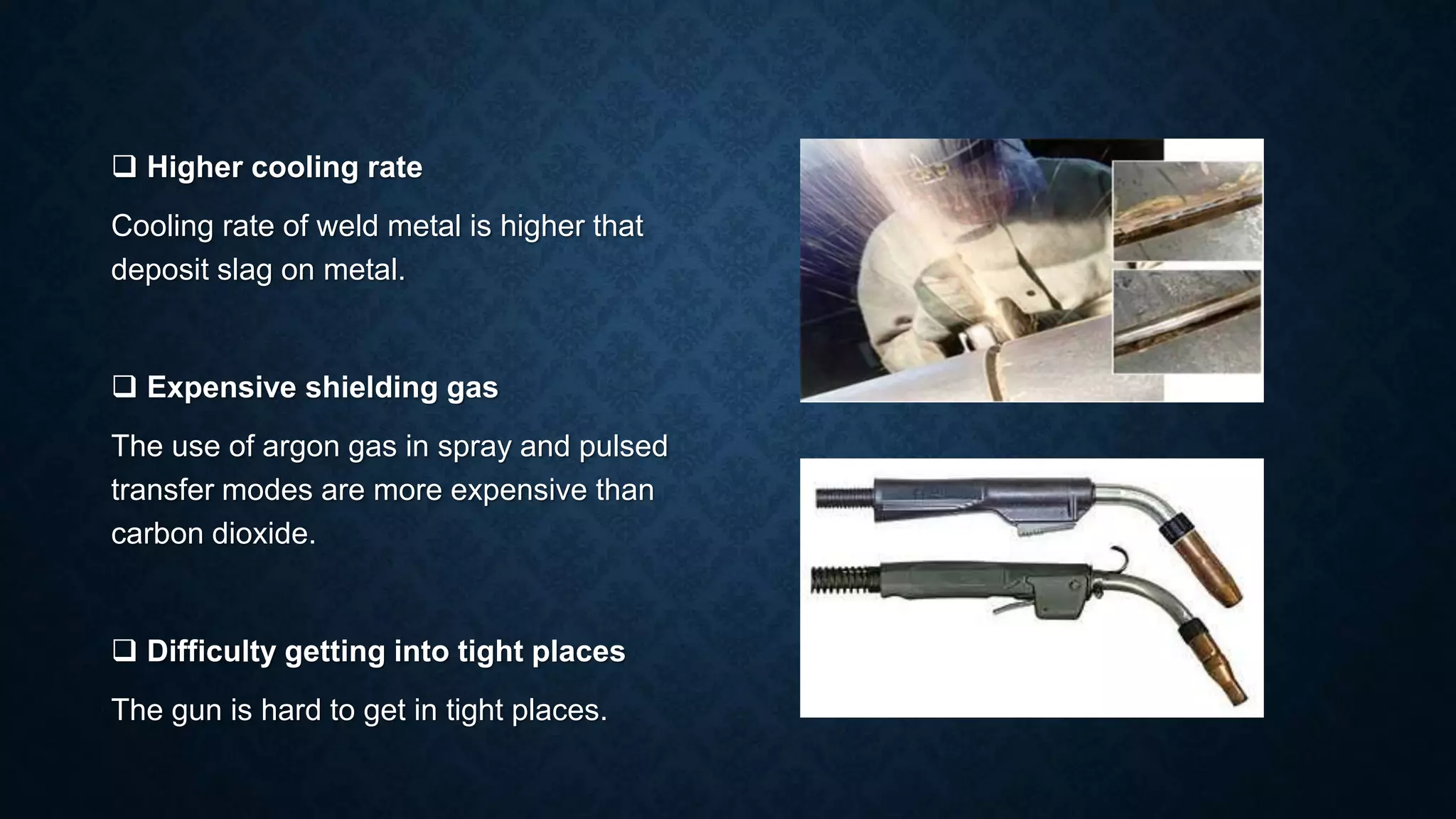 ❑ Higher cooling rate

Cooling rate of weld metal is higher that deposit slag on metal.

❑ Expensive shielding gas

The use of argon gas in spray and pulsed transfer modes are more expensive than carbon dioxide.

❑ Difficulty getting into tight places

The gun is hard to get in tight places.